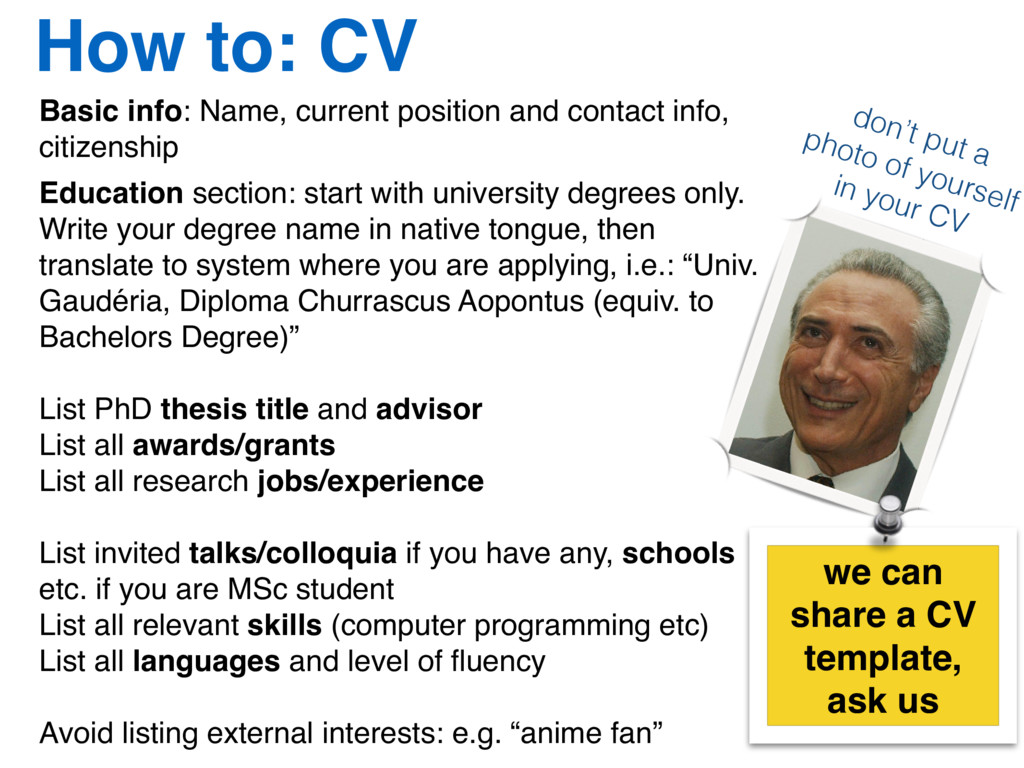 How to: CV

Basic info: Name, current position and contact info, citizenship

Education section: start with university degrees only. Write your degree name in native tongue, then translate to system where you are applying, i.e.: “Univ. Gaudéria, Diploma Churrascus Aopontus (equiv. to Bachelors Degree)”

List PhD thesis title and advisor
List all awards/grants
List all research jobs/experience

List invited talks/colloquia if you have any, schools etc. if you are MSc student
List all relevant skills (computer programming etc)
List all languages and level of fluency

Avoid listing external interests: e.g. “anime fan”

don’t put a photo of yourself in your CV

we can share a CV template, ask us